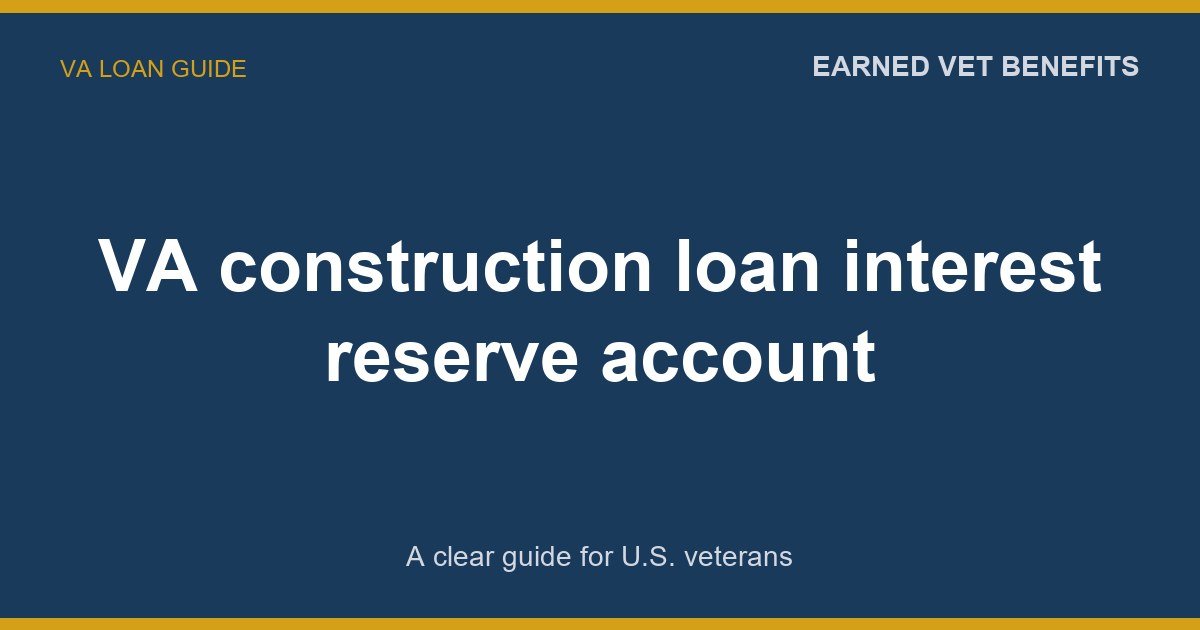 VA LOAN GUIDE

EARNED VET BENEFITS

VA construction loan interest reserve account

A clear guide for U.S. veterans